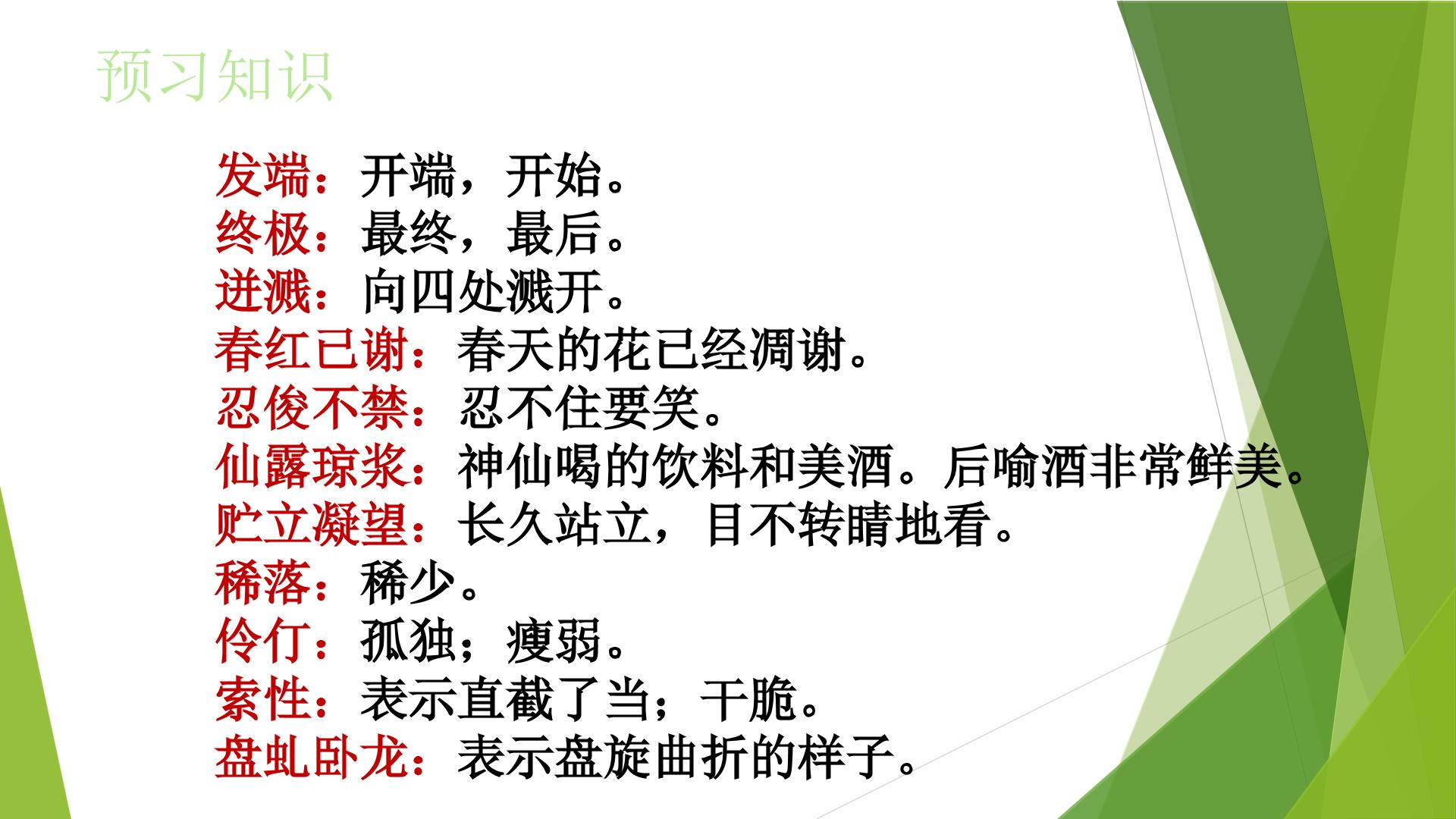 预习知识

发端：开端，开始。
终极：最终，最后。
迸溅：向四处溅开。
春红已谢：春天的花已经凋谢。
忍俊不禁：忍不住要笑。
仙露琼浆：神仙喝的饮料和美酒。后喻酒非常鲜美。
贮立凝望：长久站立，目不转睛地看。
稀落：稀少。
伶仃：孤独；瘦弱。
索性：表示直截了当；干脆。
盘虬卧龙：表示盘旋曲折的样子。